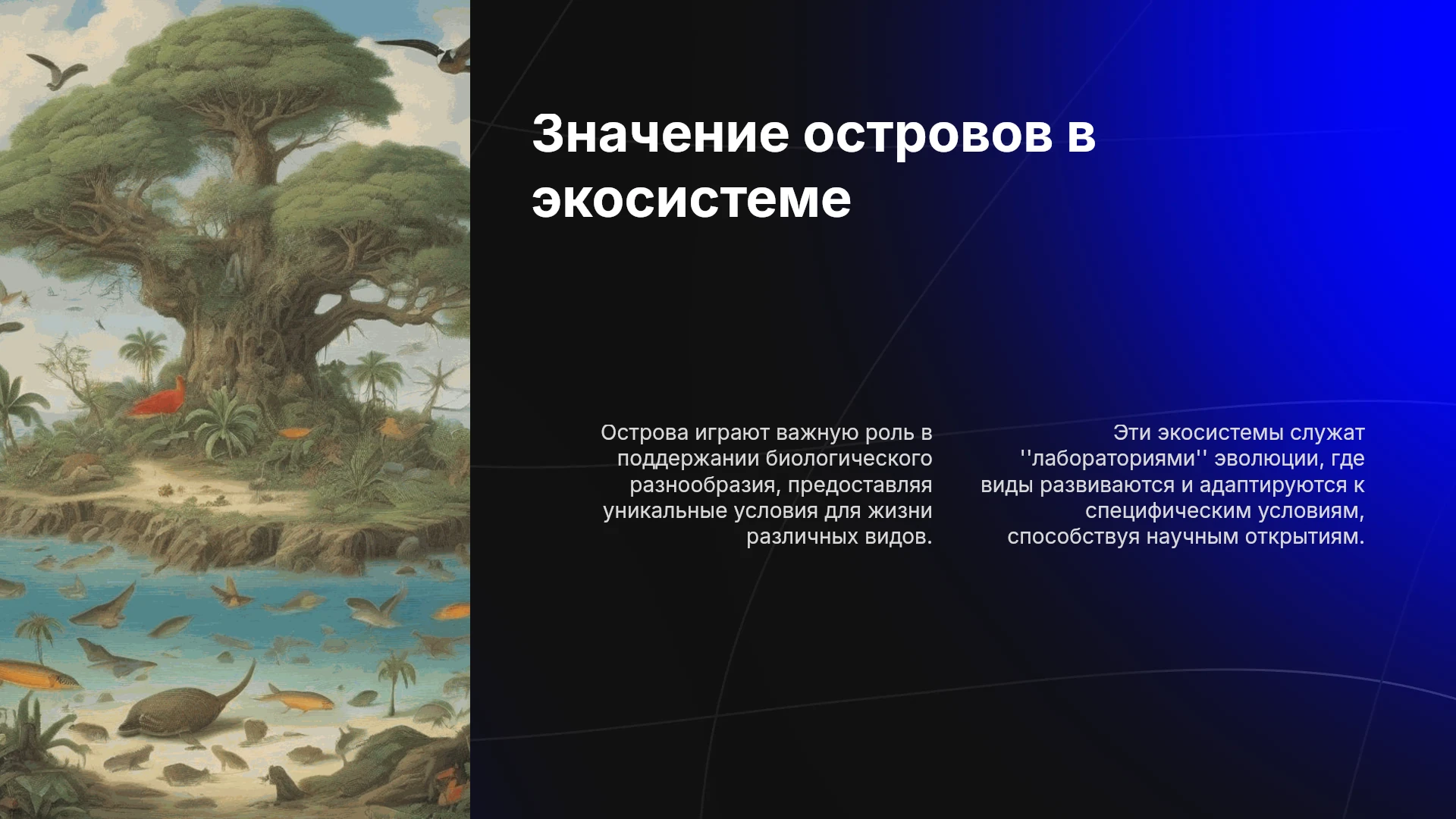 Значение островов в экосистеме

Острова играют важную роль в поддержании биологического разнообразия, предоставляя уникальные условия для жизни различных видов.

Эти экосистемы служат ''лабораториями'' эволюции, где виды развиваются и адаптируются к специфическим условиям, способствуя научным открытиям.